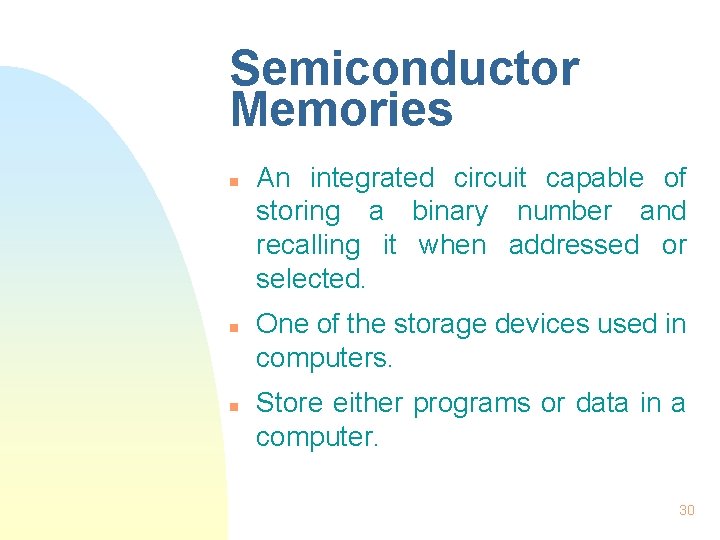 Semiconductor Memories

- An integrated circuit capable of storing a binary number and recalling it when addressed or selected.

- One of the storage devices used in computers.

- Store either programs or data in a computer.

30